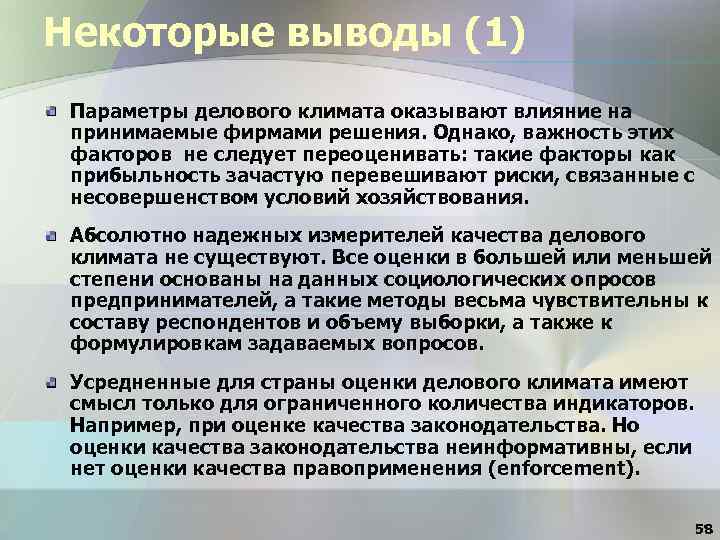 Некоторые выводы (1)

Параметры делового климата оказывают влияние на принимаемые фирмами решения. Однако, важность этих факторов не следует переоценивать: такие факторы как прибыльность зачастую перевешивают риски, связанные с несовершенством условий хозяйствования.

Абсолютно надежных измерителей качества делового климата не существуют. Все оценки в большей или меньшей степени основаны на данных социологических опросов предпринимателей, а такие методы весьма чувствительны к составу респондентов и объему выборки, а также к формулировкам задаваемых вопросов.

Усредненные для страны оценки делового климата имеют смысл только для ограниченного количества индикаторов. Например, при оценке качества законодательства. Но оценки качества законодательства неинформативны, если нет оценки качества правоприменения (enforcement).

58